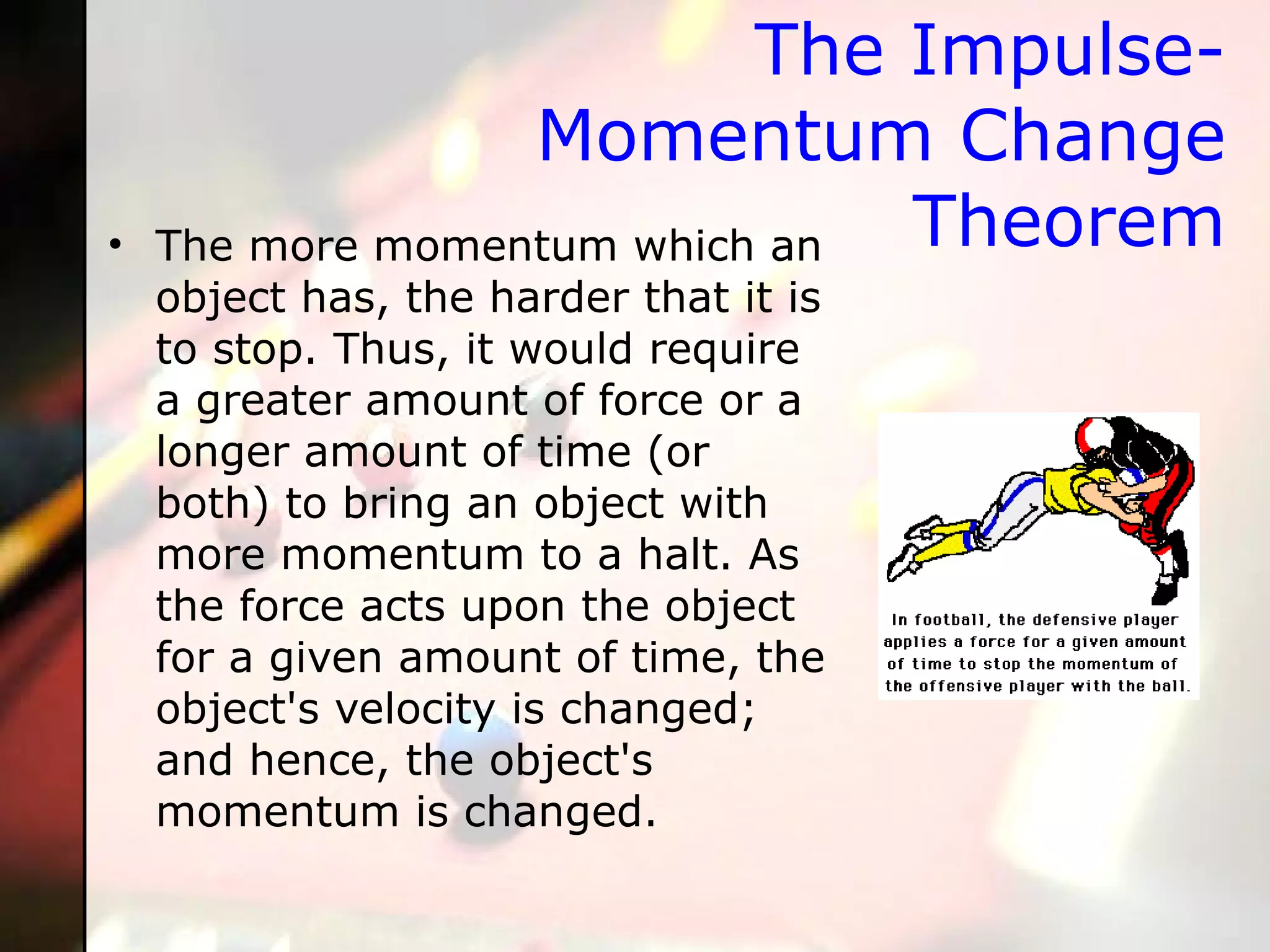 The Impulse-Momentum Change Theorem

• The more momentum which an object has, the harder that it is to stop. Thus, it would require a greater amount of force or a longer amount of time (or both) to bring an object with more momentum to a halt. As the force acts upon the object for a given amount of time, the object's velocity is changed; and hence, the object's momentum is changed.

In football, the defensive player applies a force for a given amount of time to stop the momentum of the offensive player with the ball.